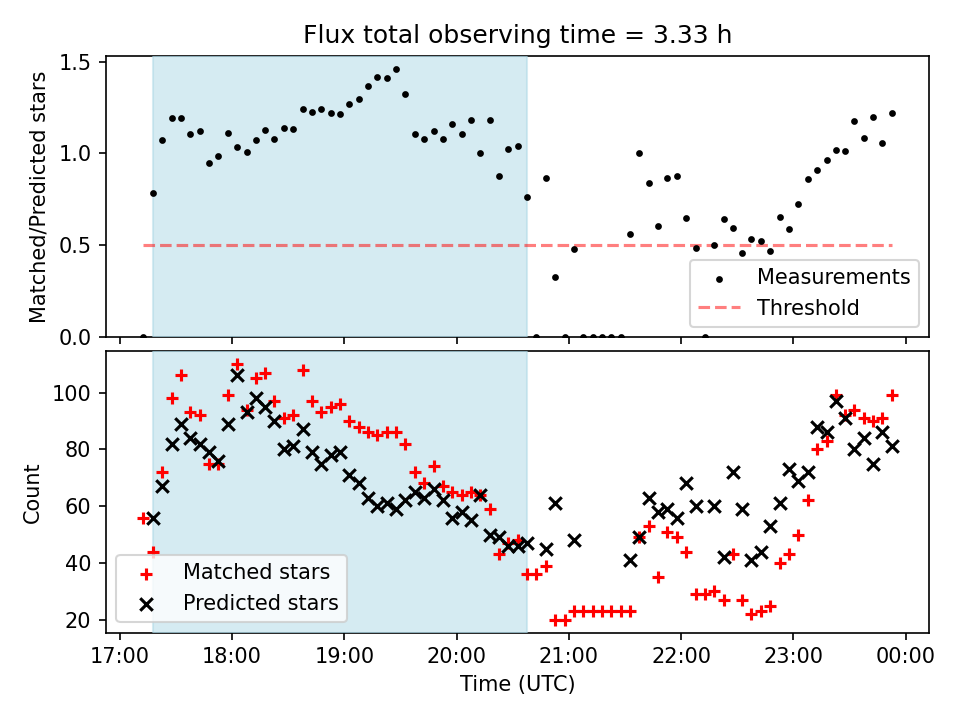 Flux total observing time = 3.33 h

Matched/Predicted stars

1.5
1.0
0.5
0.0

Measurements
Threshold

Count

100
80
60
40
20

Matched stars
Predicted stars

17:00 18:00 19:00 20:00 21:00 22:00 23:00 00:00

Time (UTC)